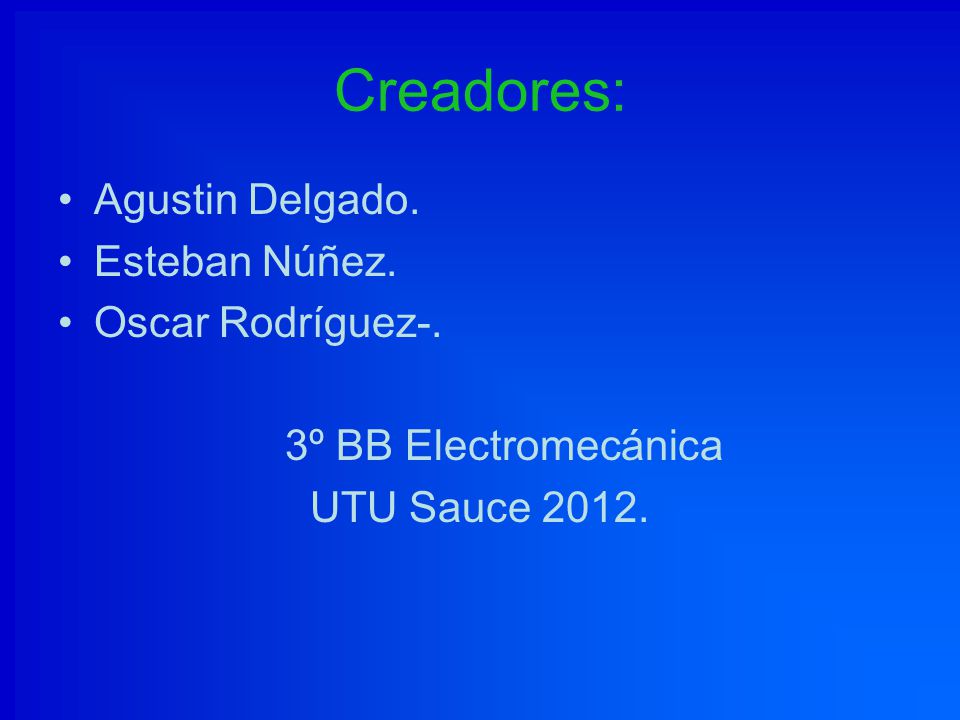 Creadores:

• Agustin Delgado.
• Esteban Núñez.
• Oscar Rodríguez-.

3º BB Electromecánica
UTU Sauce 2012.